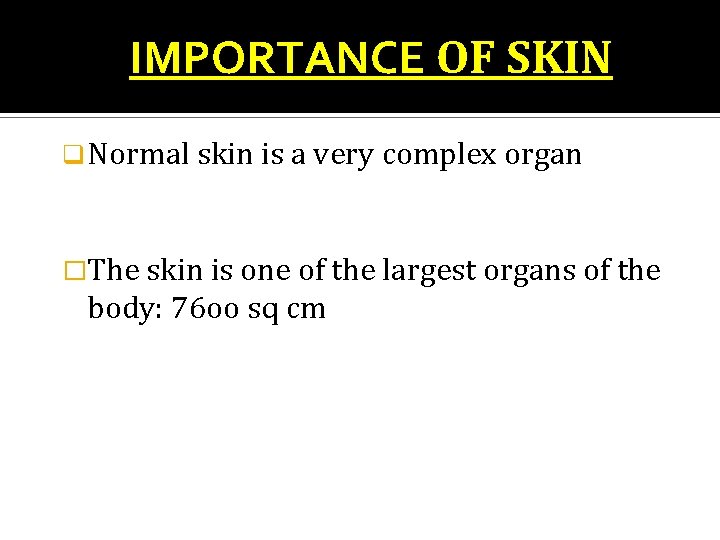 IMPORTANCE OF SKIN

Normal skin is a very complex organ

The skin is one of the largest organs of the body: 7600 sq cm